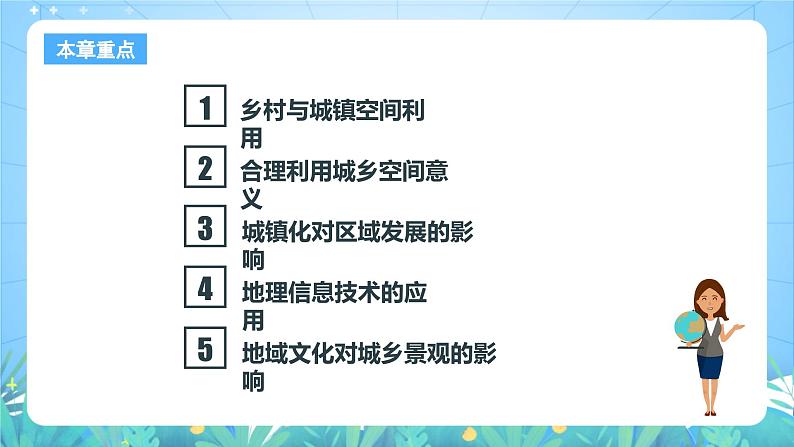 本章重点

1 乡村与城镇空间利用

2 合理利用城乡空间意义

3 城镇化对区域发展的影响

4 地理信息技术的应用

5 地域文化对城乡景观的影响